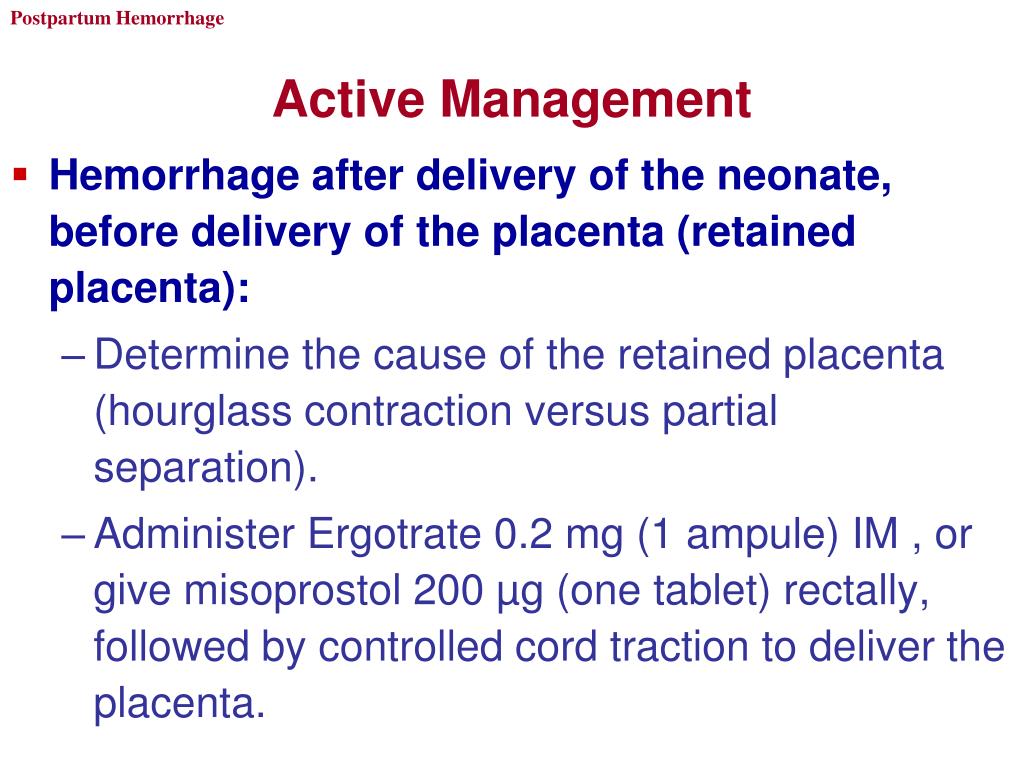 Postpartum Hemorrhage

Active Management

▪ Hemorrhage after delivery of the neonate, before delivery of the placenta (retained placenta):

– Determine the cause of the retained placenta (hourglass contraction versus partial separation).

– Administer Ergotrate 0.2 mg (1 ampule) IM , or give misoprostol 200 µg (one tablet) rectally, followed by controlled cord traction to deliver the placenta.